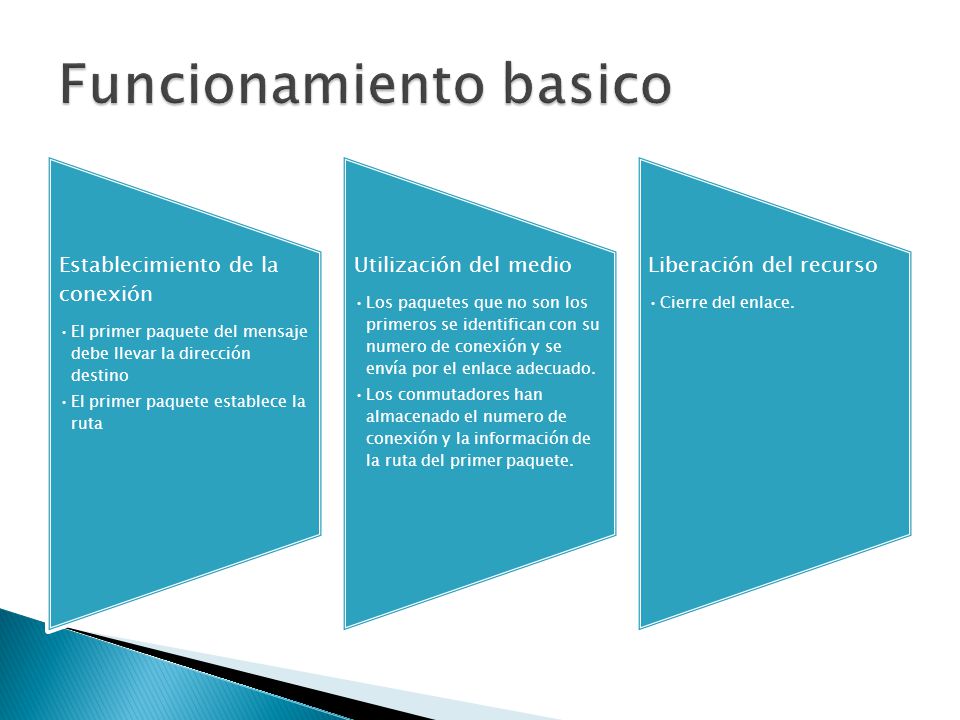 Funcionamiento basico

Establecimiento de la conexión

• El primer paquete del mensaje debe llevar la dirección destino
• El primer paquete establece la ruta

Utilización del medio

• Los paquetes que no son los primeros se identifican con su numero de conexión y se envía por el enlace adecuado.
• Los conmutadores han almacenado el numero de conexión y la información de la ruta del primer paquete.

Liberación del recurso

• Cierre del enlace.